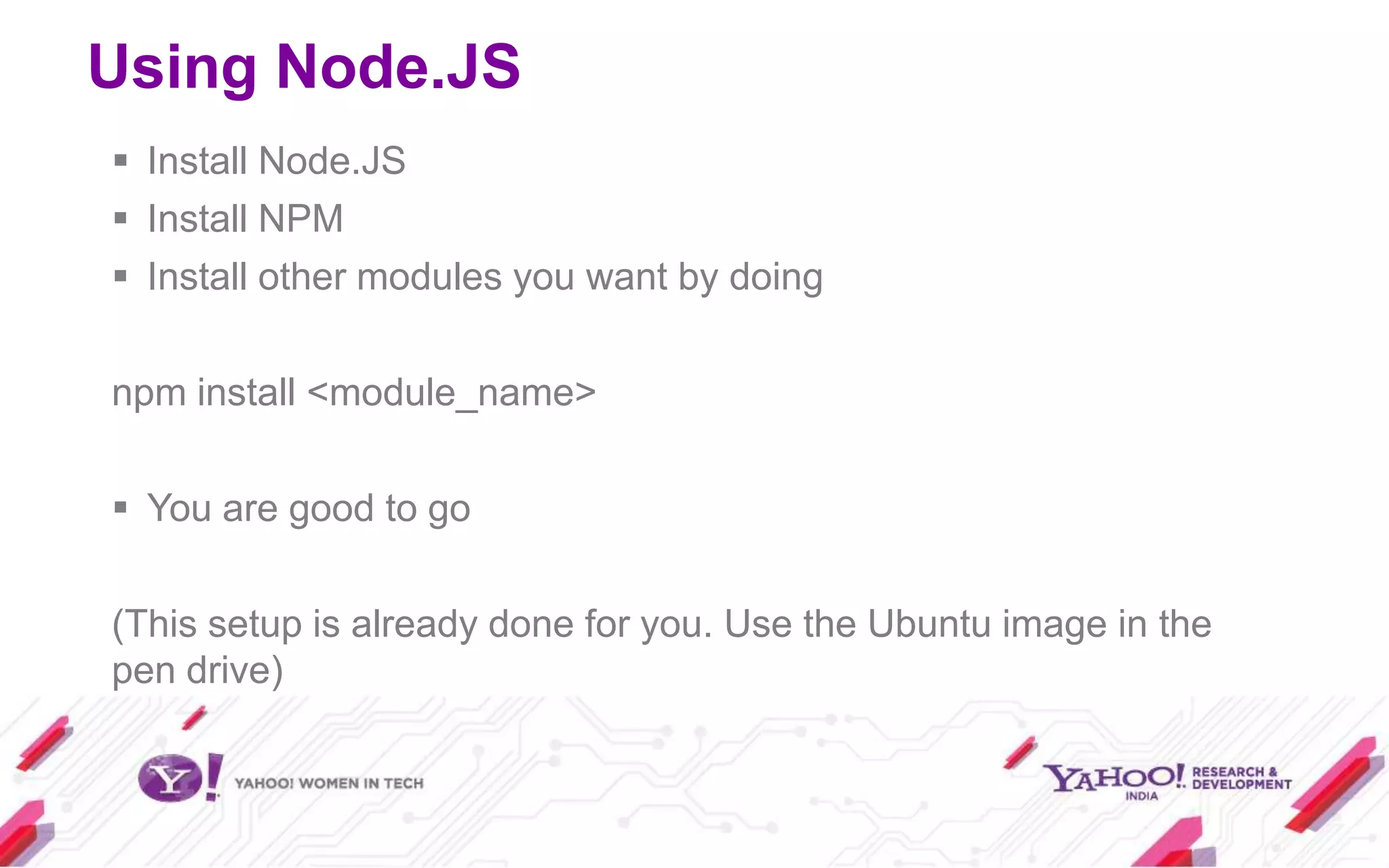 Using Node.JS

▪ Install Node.JS
▪ Install NPM
▪ Install other modules you want by doing

npm install <module_name>

▪ You are good to go

(This setup is already done for you. Use the Ubuntu image in the pen drive)

Y! YAHOO! WOMEN IN TECH

YAHOO! INDIA RESEARCH & DEVELOPMENT